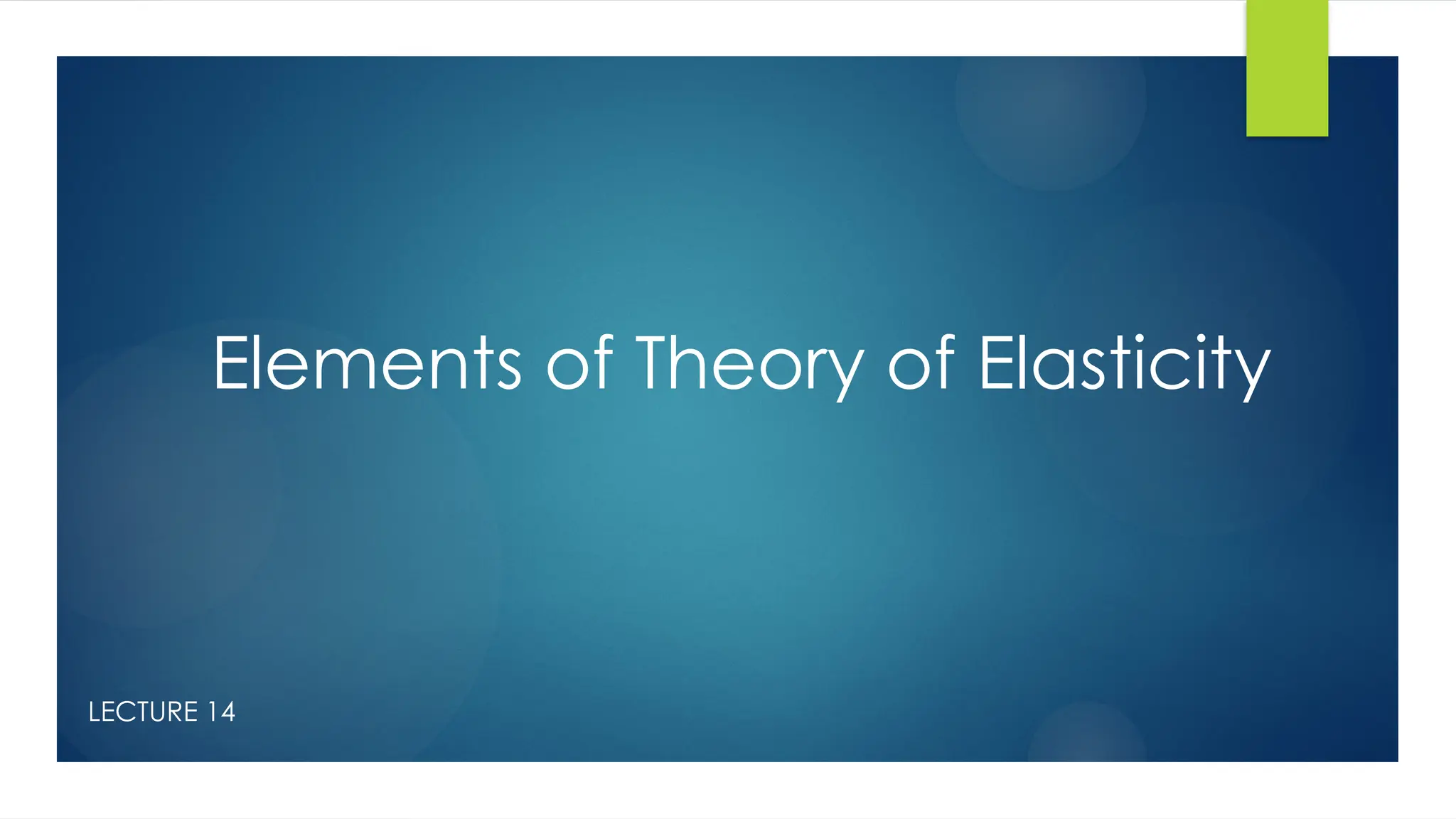 Elements of Theory of Elasticity

LECTURE 14